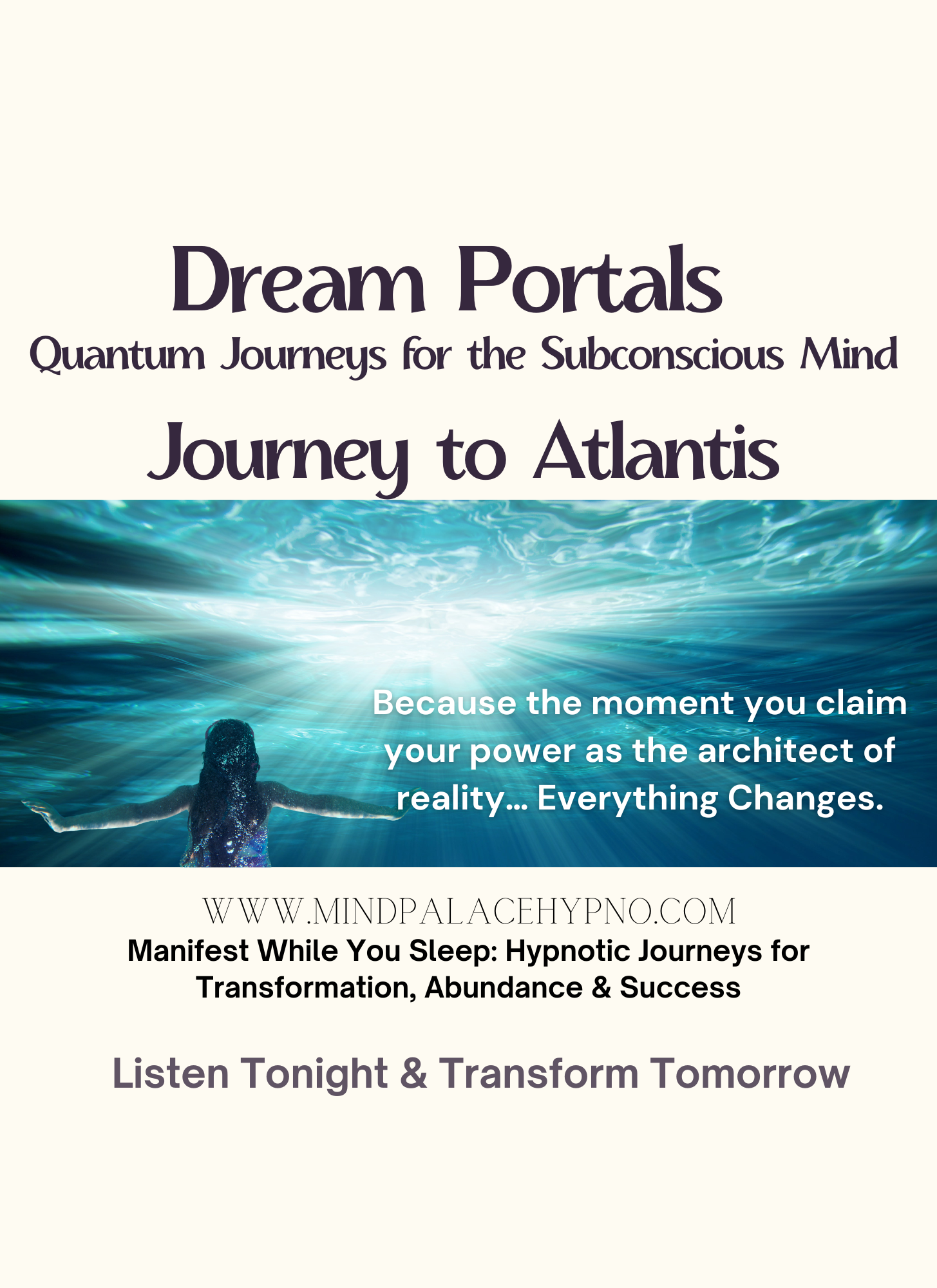 Dream Portals
Quantum Journeys for the Subconscious Mind

Journey to Atlantis

Because the moment you claim your power as the architect of reality... Everything Changes.

WWW.MINDPALACEHYPNO.COM

Manifest While You Sleep: Hypnotic Journeys for Transformation, Abundance & Success

Listen Tonight & Transform Tomorrow